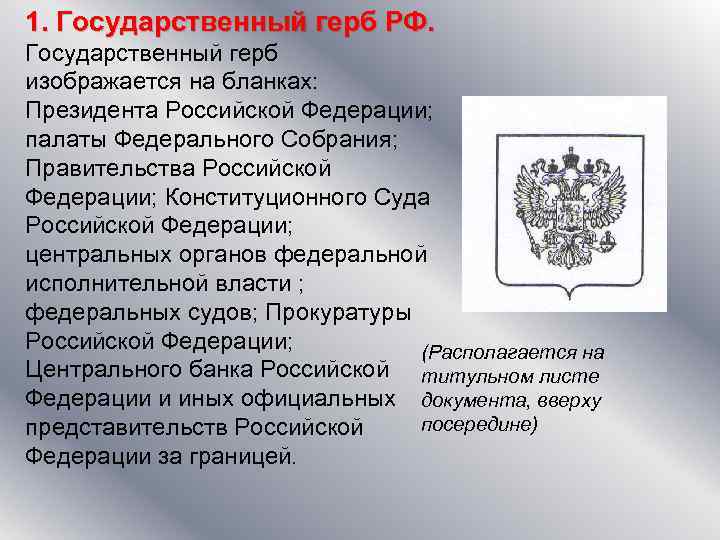 1. Государственный герб РФ.

Государственный герб изображается на бланках: Президента Российской Федерации; палаты Федерального Собрания; Правительства Российской Федерации; Конституционного Суда Российской Федерации; центральных органов федеральной исполнительной власти ; федеральных судов; Прокуратуры Российской Федерации; Центрального банка Российской Федерации и иных официальных представительств Российской Федерации за границей.

(Располагается на титульном листе документа, вверху посередине)